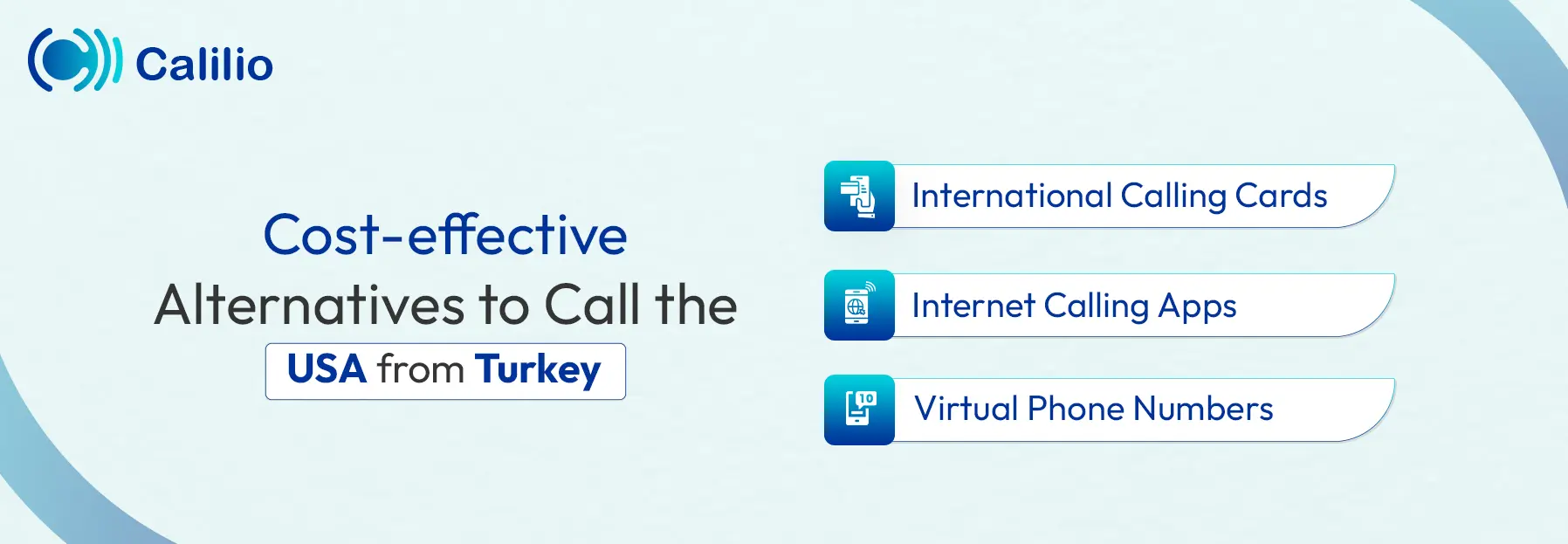 Calilio

Cost-effective Alternatives to Call the USA from Turkey

International Calling Cards

Internet Calling Apps

10

Virtual Phone Numbers